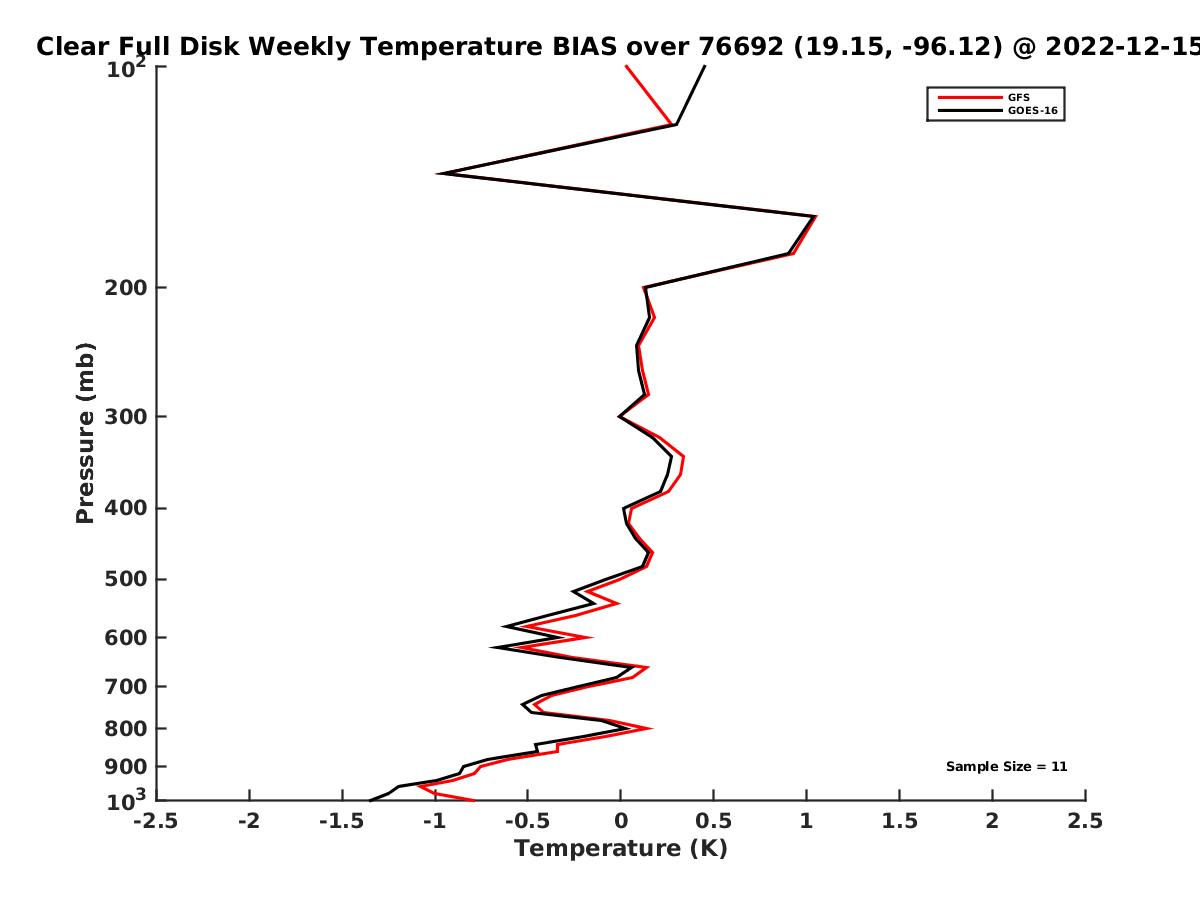 Clear Full Disk Weekly Temperature BIAS over 76692 (19.15, -96.12) @ 2022-12-15

GFS
GOES-16

Pressure (mb)

$10^2$
200
300
400
500
600
700
800
900
$10^3$

Sample Size = 11

-2.5 -2 -1.5 -1 -0.5 0 0.5 1 1.5 2 2.5

Temperature (K)